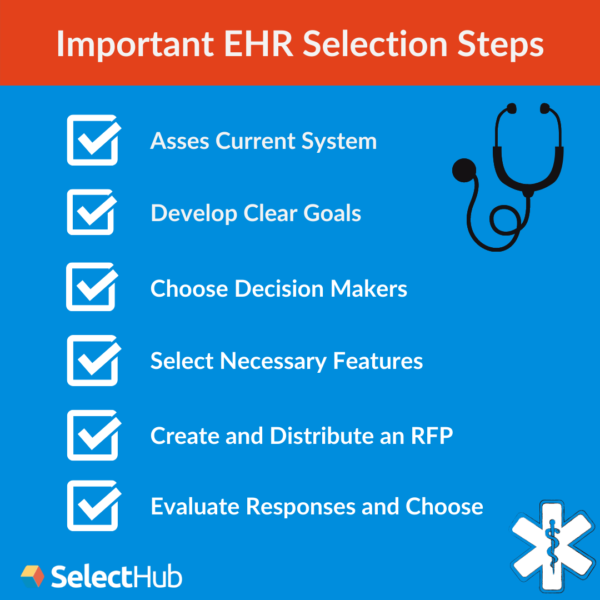 Important EHR Selection Steps

Asses Current System

Develop Clear Goals

Choose Decision Makers

Select Necessary Features

Create and Distribute an RFP

Evaluate Responses and Choose

SelectHub